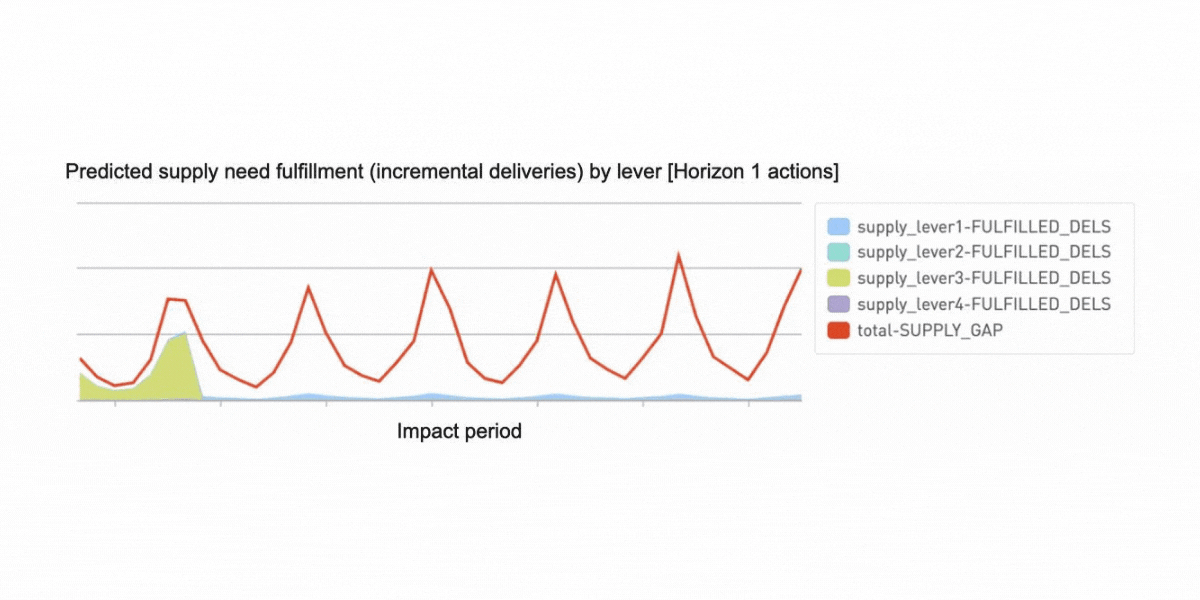 Predicted supply need fulfillment (incremental deliveries) by lever [Horizon 1 actions]

supply_lever1-FULFILLED_DELS
supply_lever2-FULFILLED_DELS
supply_lever3-FULFILLED_DELS
supply_lever4-FULFILLED_DELS
total-SUPPLY_GAP

Impact period